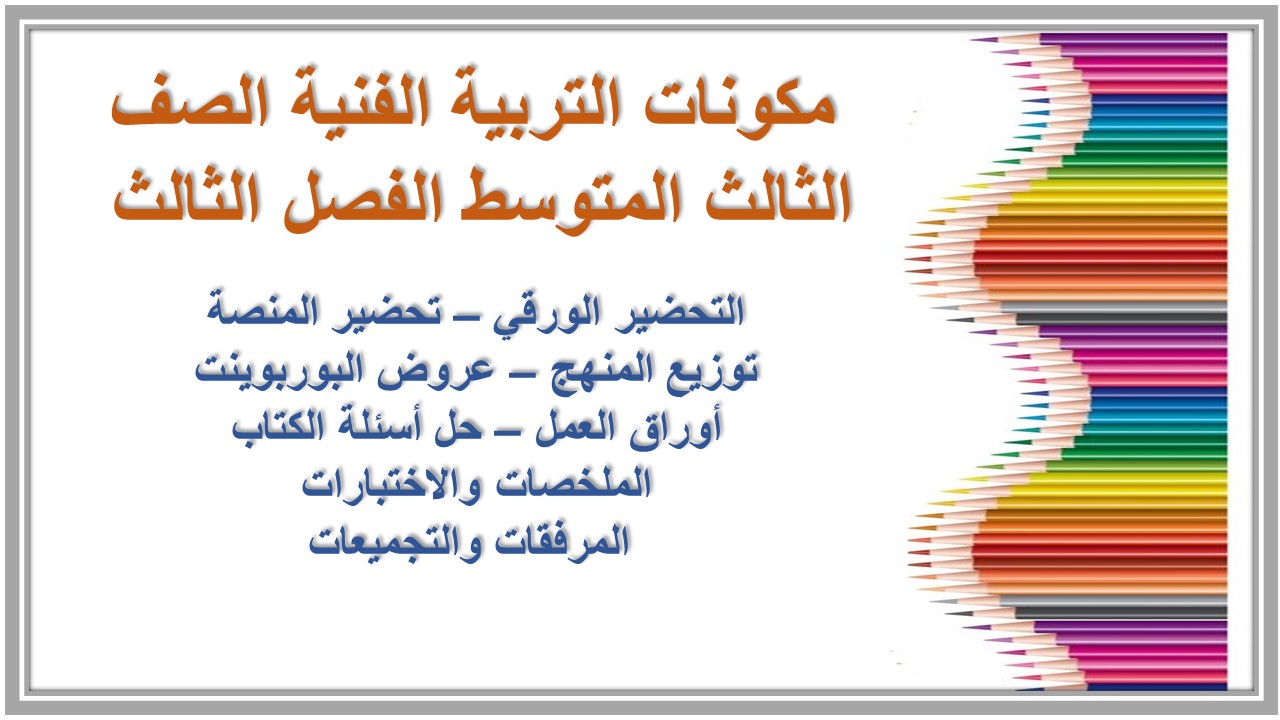 مكونات التربية الفنية الصف الثالث المتوسط الفصل الثالث

التحضير الورقي – تحضير المنصة
توزيع المنهج – عروض البوربوينت
أوراق العمل – حل أسئلة الكتاب
الملخصات والاختبارات
المرفقات والتجميعات